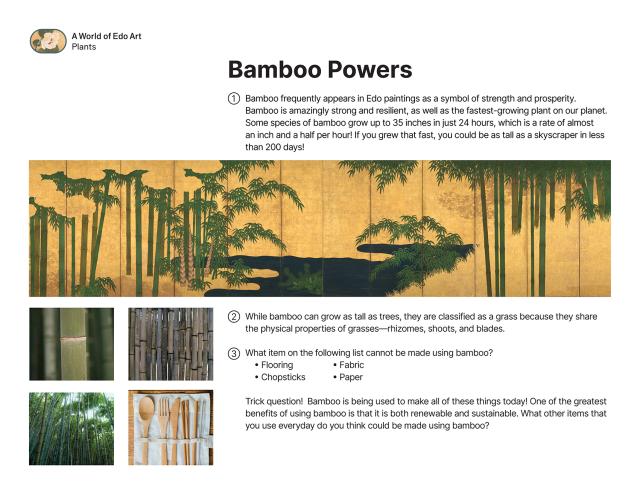 A World of Edo Art
Plants

Bamboo Powers

① Bamboo frequently appears in Edo paintings as a symbol of strength and prosperity. Bamboo is amazingly strong and resilient, as well as the fastest-growing plant on our planet. Some species of bamboo grow up to 35 inches in just 24 hours, which is a rate of almost an inch and a half per hour! If you grew that fast, you could be as tall as a skyscraper in less than 200 days!

② While bamboo can grow as tall as trees, they are classified as a grass because they share the physical properties of grasses—rhizomes, shoots, and blades.

③ What item on the following list cannot be made using bamboo?
• Flooring
• Chopsticks
• Fabric
• Paper

Trick question! Bamboo is being used to make all of these things today! One of the greatest benefits of using bamboo is that it is both renewable and sustainable. What other items that you use everyday do you think could be made using bamboo?